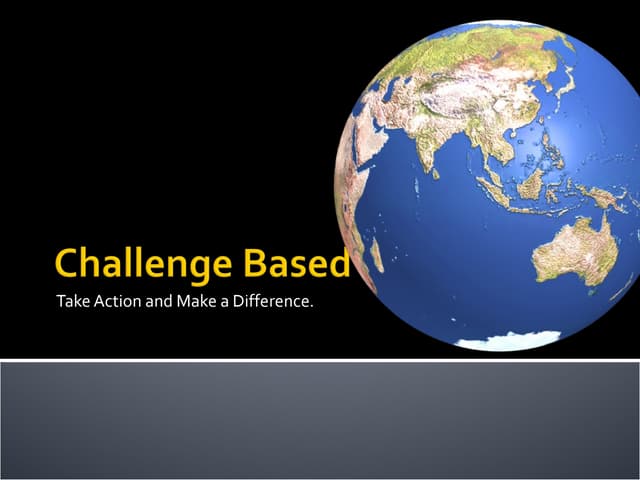 Challenge Based

Take Action and Make a Difference.